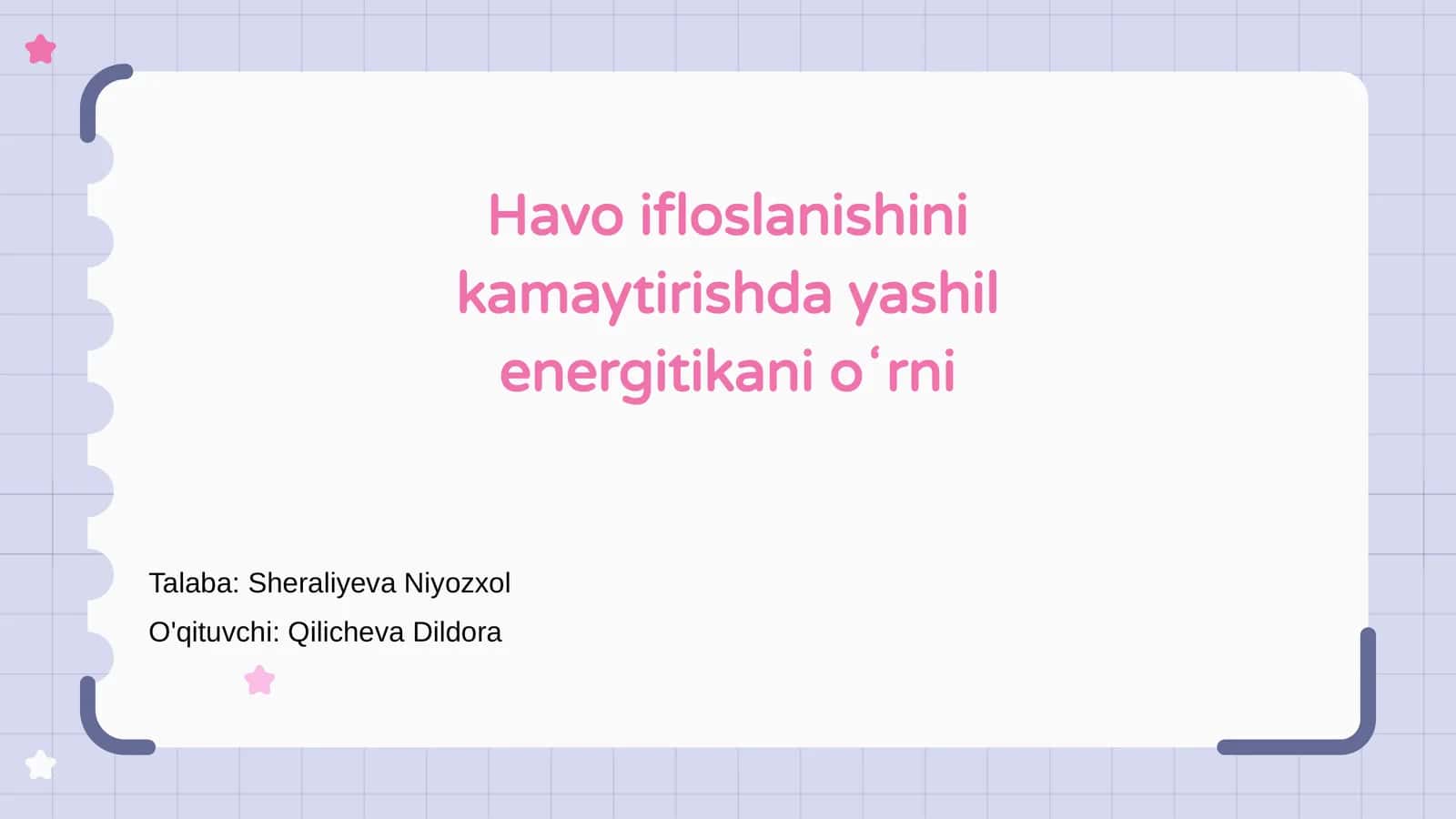 Havo ifloslanishini kamaytirishda yashil energitikani oʻrni

Talaba: Sheraliyeva Niyozxol

O'qituvchi: Qilicheva Dildora